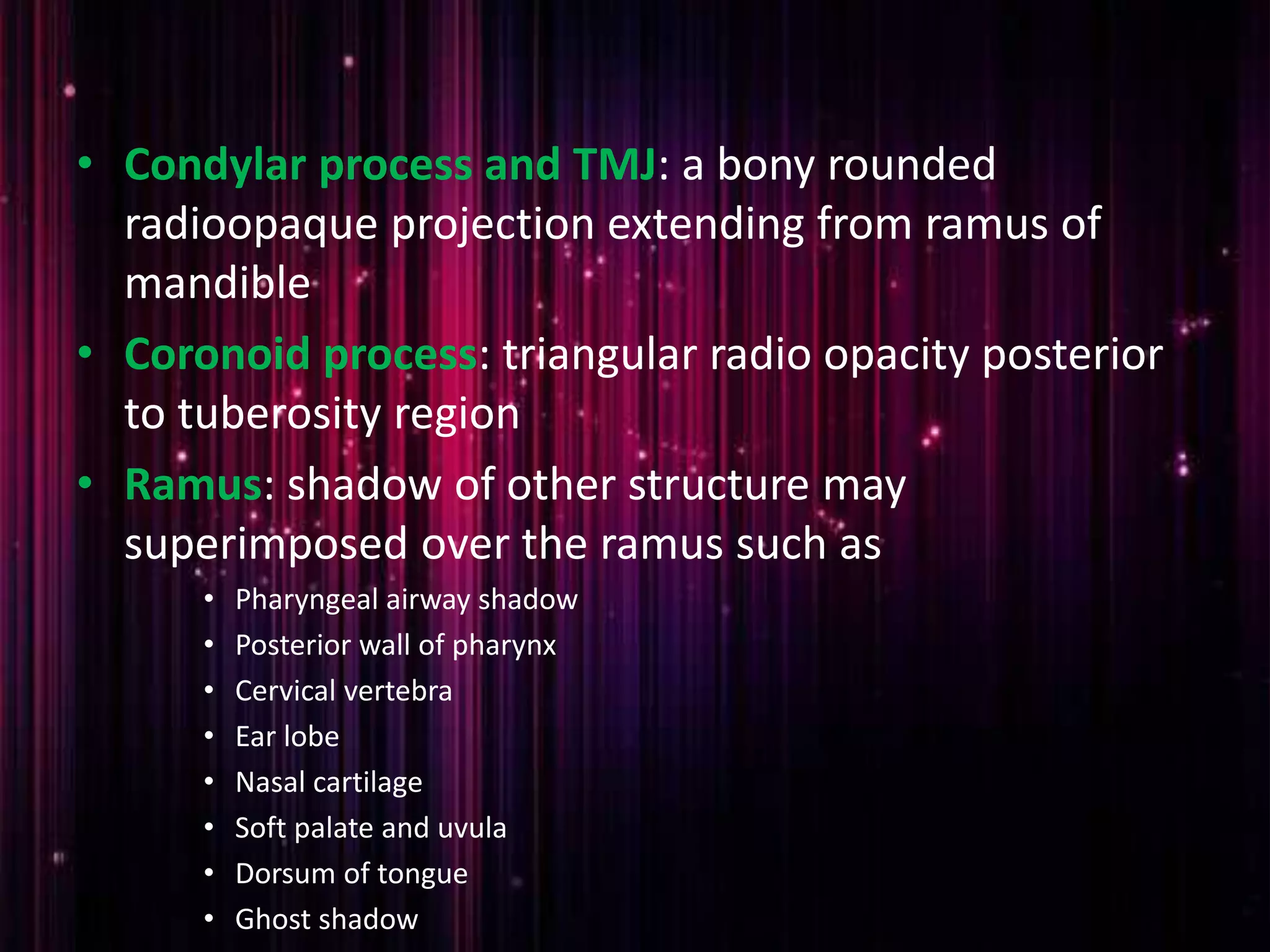 • Condylar process and TMJ: a bony rounded radioopaque projection extending from ramus of mandible
• Coronoid process: triangular radio opacity posterior to tuberosity region
• Ramus: shadow of other structure may superimposed over the ramus such as
  • Pharyngeal airway shadow
  • Posterior wall of pharynx
  • Cervical vertebra
  • Ear lobe
  • Nasal cartilage
  • Soft palate and uvula
  • Dorsum of tongue
  • Ghost shadow